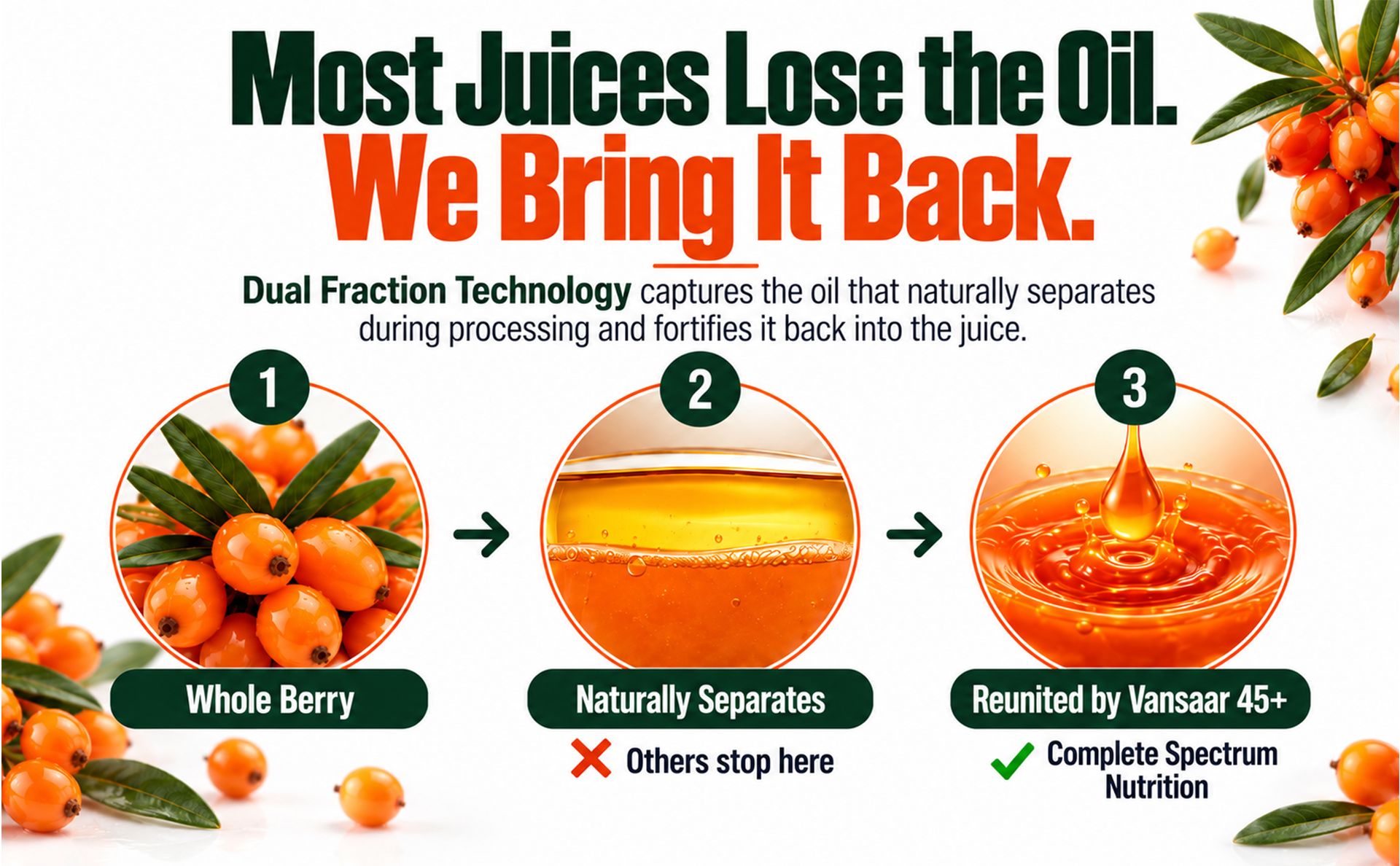 Most Juices Lose the Oil.
We Bring It Back.

Dual Fraction Technology captures the oil that naturally separates during processing and fortifies it back into the juice.

1

Whole Berry

→

2

Naturally Separates

✗ Others stop here

→

3

Reunited by Vansaar 45+

✓ Complete Spectrum Nutrition